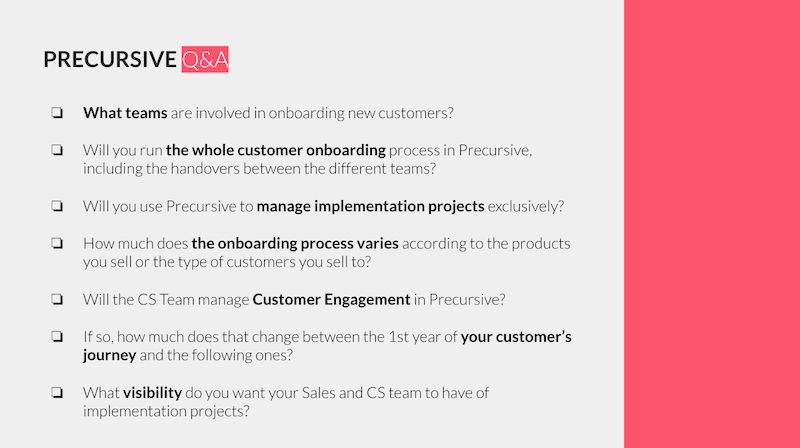 PRECURSIVE Q&A

❏ What teams are involved in onboarding new customers?

❏ Will you run the whole customer onboarding process in Precursive, including the handovers between the different teams?

❏ Will you use Precursive to manage implementation projects exclusively?

❏ How much does the onboarding process varies according to the products you sell or the type of customers you sell to?

❏ Will the CS Team manage Customer Engagement in Precursive?

❏ If so, how much does that change between the 1st year of your customer's journey and the following ones?

❏ What visibility do you want your Sales and CS team to have of implementation projects?